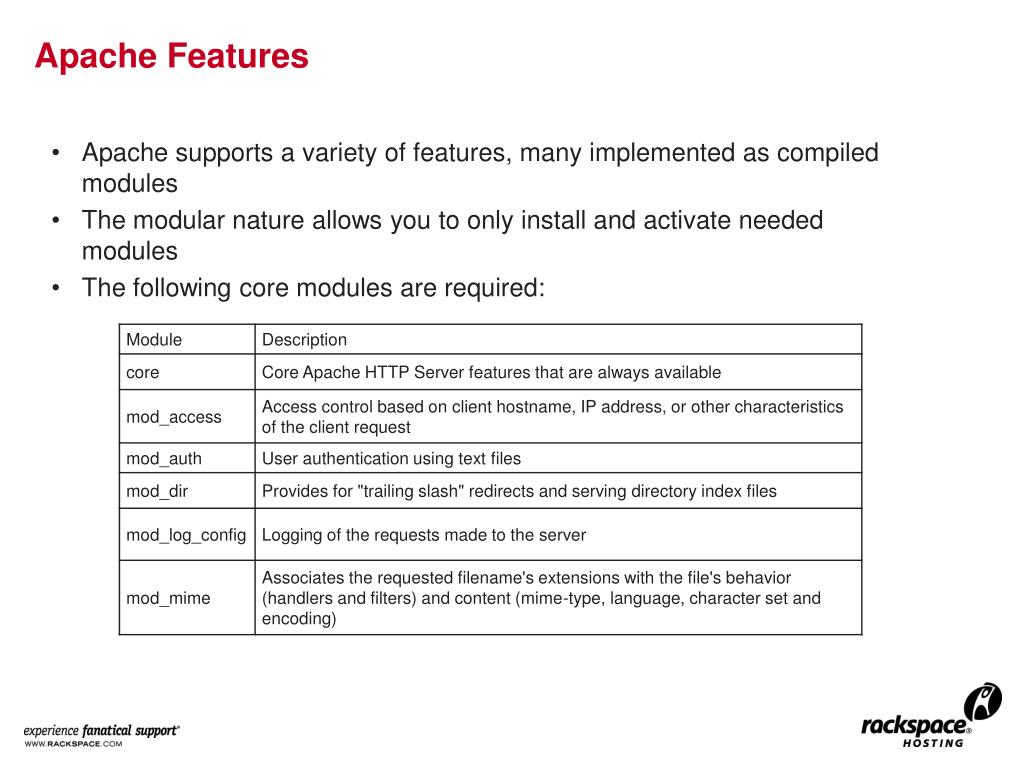 Apache Features

• Apache supports a variety of features, many implemented as compiled modules
• The modular nature allows you to only install and activate needed modules
• The following core modules are required:

| Module | Description |
|---|---|
| core | Core Apache HTTP Server features that are always available |
| mod_access | Access control based on client hostname, IP address, or other characteristics of the client request |
| mod_auth | User authentication using text files |
| mod_dir | Provides for "trailing slash" redirects and serving directory index files |
| mod_log_config | Logging of the requests made to the server |
| mod_mime | Associates the requested filename's extensions with the file's behavior (handlers and filters) and content (mime-type, language, character set and encoding) |

experience fanatical support®
WWW.RACKSPACE.COM

rackspace® HOSTING